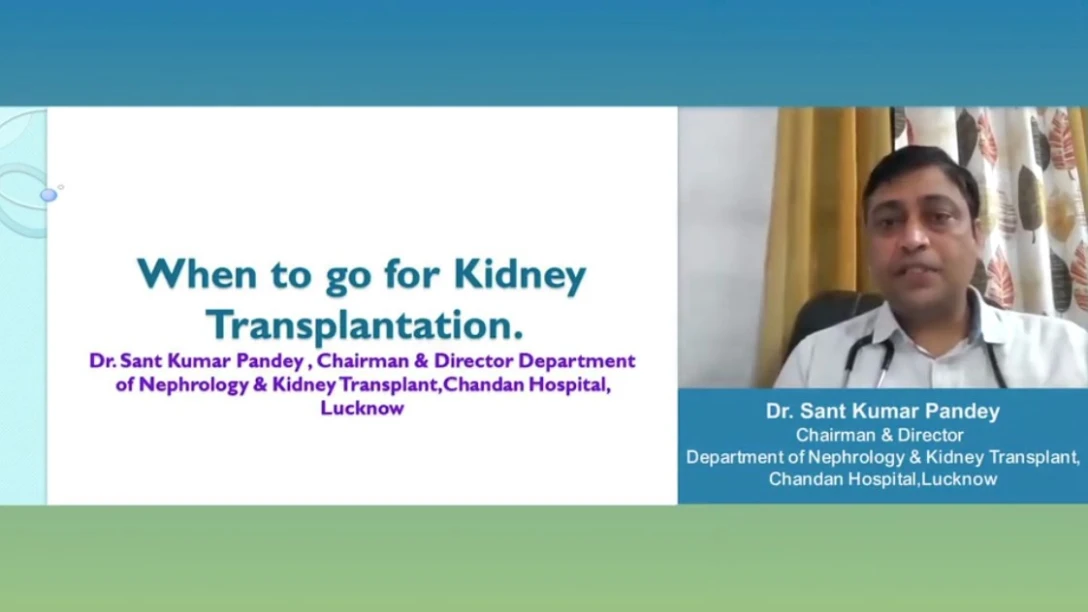 When to go for Kidney Transplantation.

Dr. Sant Kumar Pandey , Chairman & Director Department of Nephrology & Kidney Transplant,Chandan Hospital, Lucknow

Dr. Sant Kumar Pandey
Chairman & Director
Department of Nephrology & Kidney Transplant,
Chandan Hospital,Lucknow